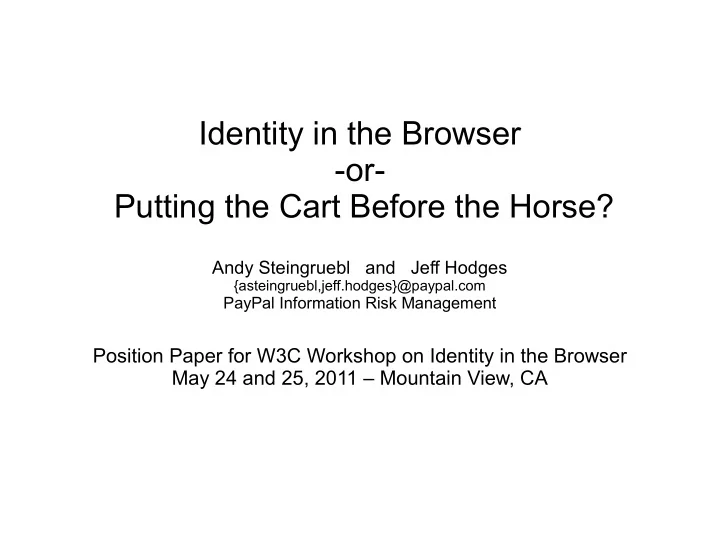 Identity in the Browser
-or-
Putting the Cart Before the Horse?

Andy Steingruebl and Jeff Hodges
{asteingruebl,jeff.hodges}@paypal.com
PayPal Information Risk Management

Position Paper for W3C Workshop on Identity in the Browser
May 24 and 25, 2011 – Mountain View, CA